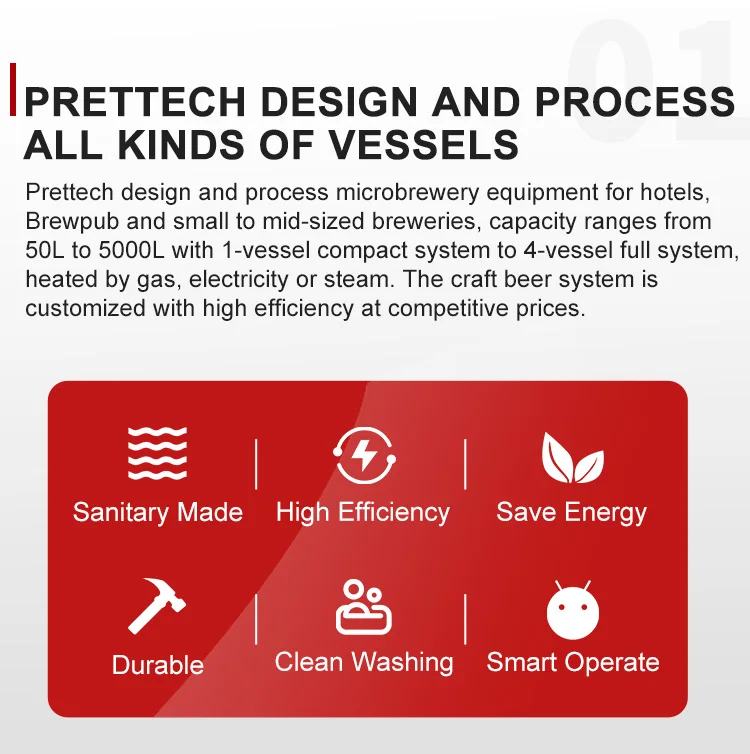 01

PRETTECH DESIGN AND PROCESS ALL KINDS OF VESSELS

Prettech design and process microbrewery equipment for hotels, Brewpub and small to mid-sized breweries, capacity ranges from 50L to 5000L with 1-vessel compact system to 4-vessel full system, heated by gas, electricity or steam. The craft beer system is customized with high efficiency at competitive prices.

Sanitary Made
High Efficiency
Save Energy
Durable
Clean Washing
Smart Operate